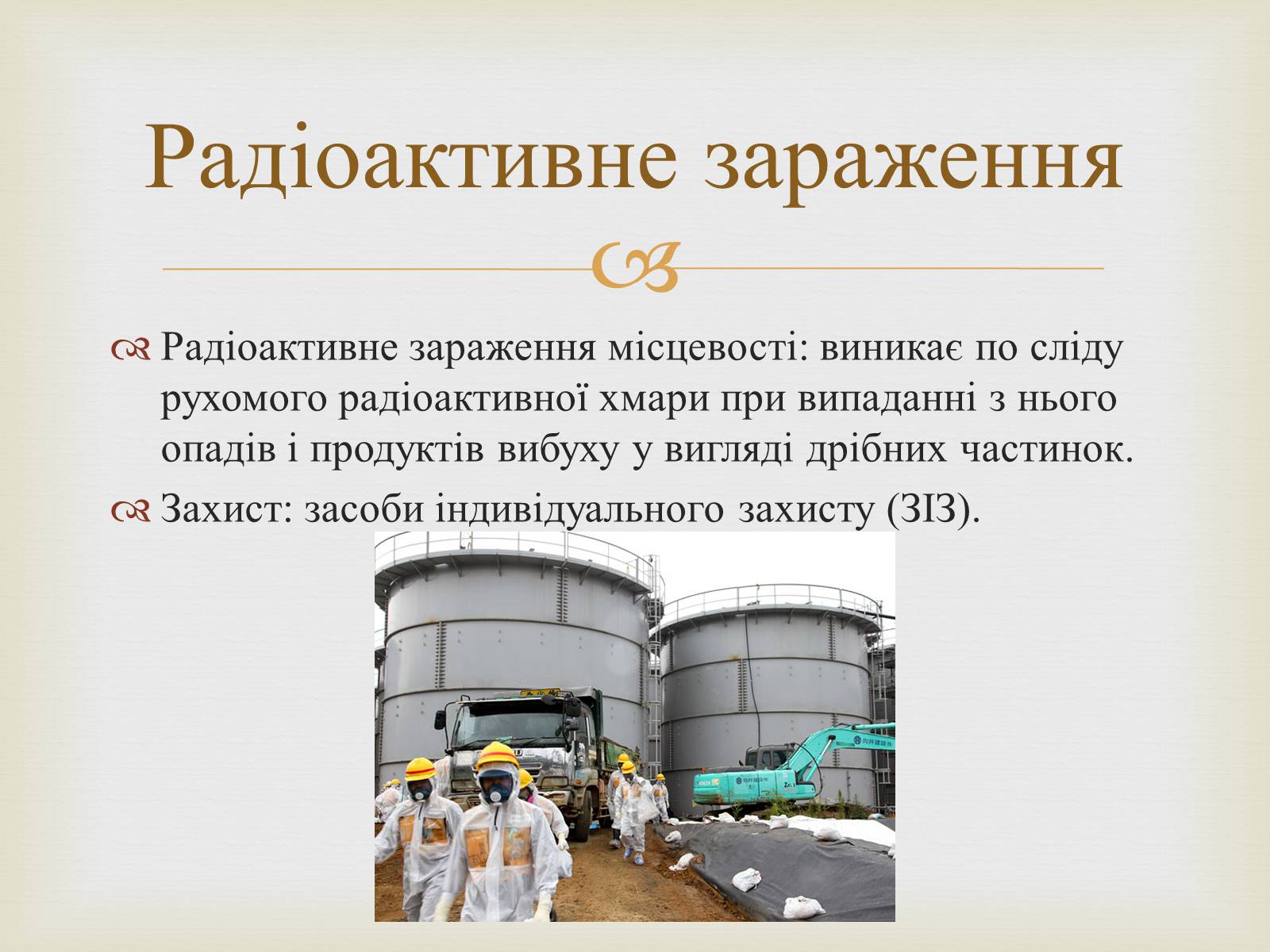 Радіоактивне зараження

Радіоактивне зараження місцевості: виникає по сліду рухомого радіоактивної хмари при випаданні з нього опадів і продуктів вибуху у вигляді дрібних частинок.

Захист: засоби індивідуального захисту (ЗІЗ).